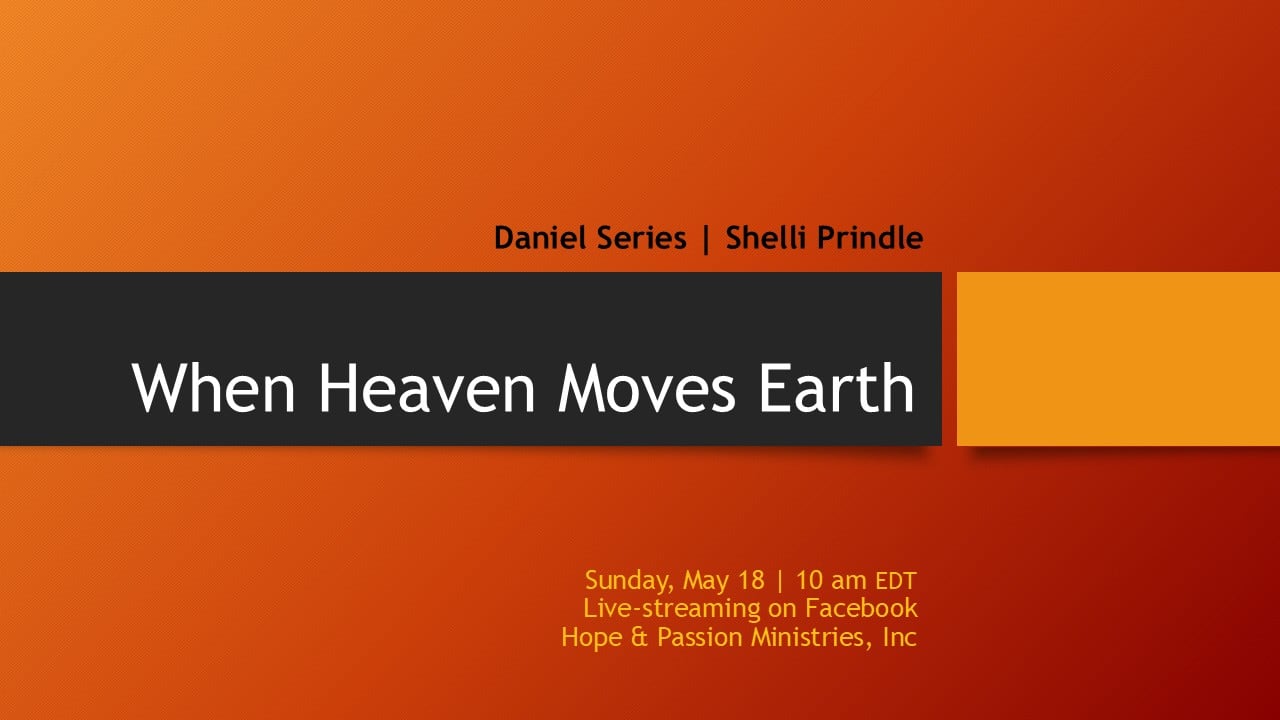 Daniel Series | Shelli Prindle

When Heaven Moves Earth

Sunday, May 18 | 10 am EDT
Live-streaming on Facebook
Hope & Passion Ministries, Inc